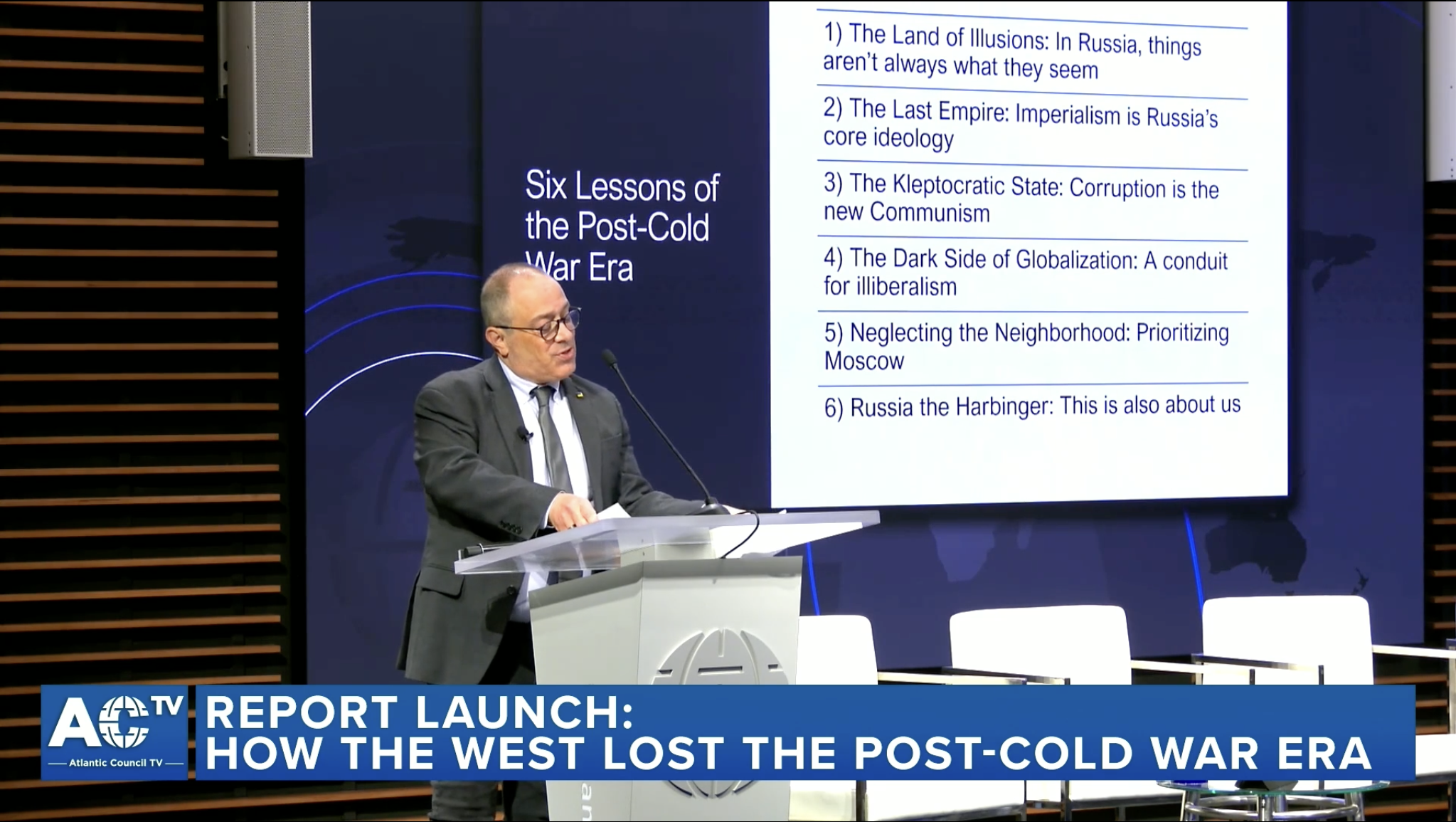 Six Lessons of the Post-Cold War Era

1) The Land of Illusions: In Russia, things aren't always what they seem

2) The Last Empire: Imperialism is Russia's core ideology

3) The Kleptocratic State: Corruption is the new Communism

4) The Dark Side of Globalization: A conduit for illiberalism

5) Neglecting the Neighborhood: Prioritizing Moscow

6) Russia the Harbinger: This is also about us

AC TV
Atlantic Council TV

REPORT LAUNCH:
HOW THE WEST LOST THE POST-COLD WAR ERA